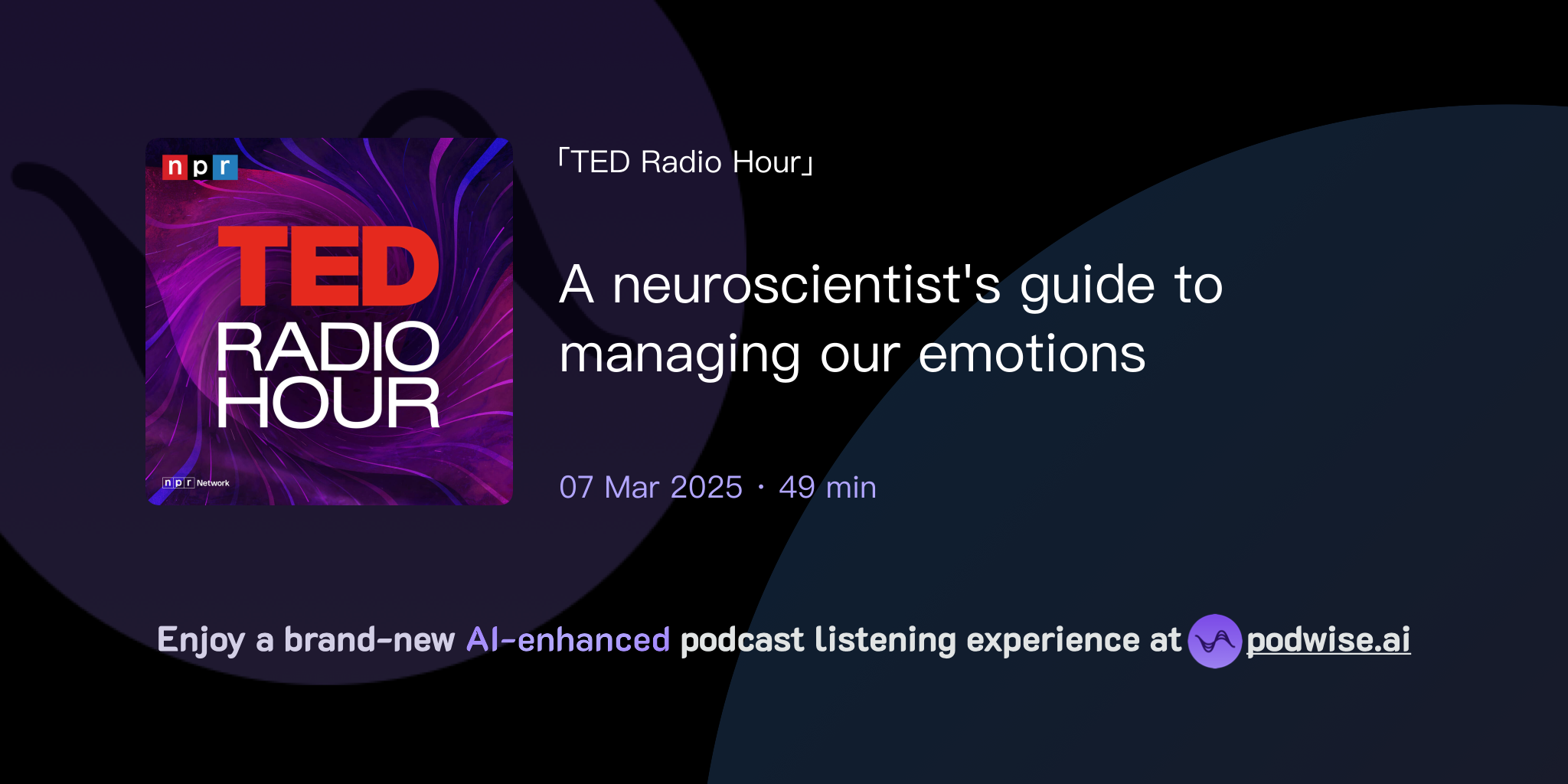 npr

TED RADIO HOUR

npr Network

「TED Radio Hour」

A neuroscientist's guide to managing our emotions

07 Mar 2025 · 49 min

Enjoy a brand-new AI-enhanced podcast listening experience at podwise.ai